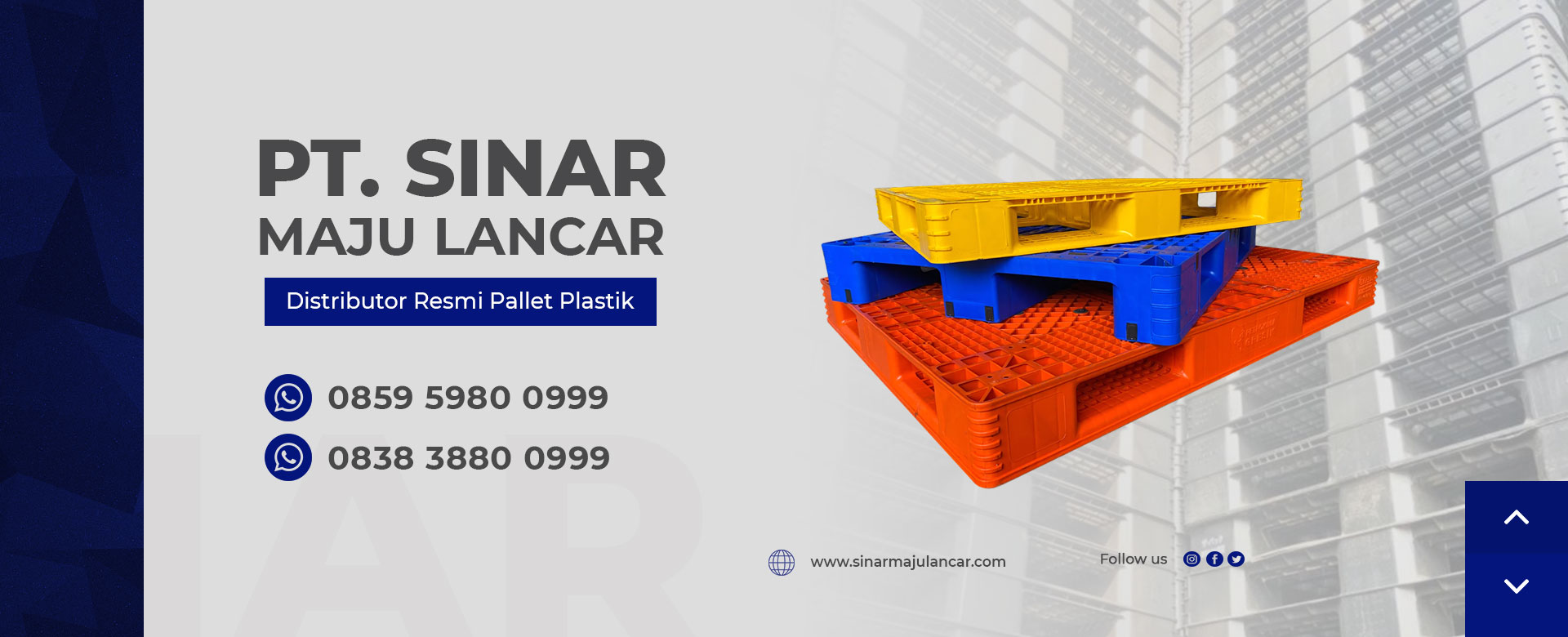 PT. SINAR
MAJU LANCAR

Distributor Resmi Pallet Plastik

0859 5980 0999

0838 3880 0999

www.sinarmajulancar.com

Follow us